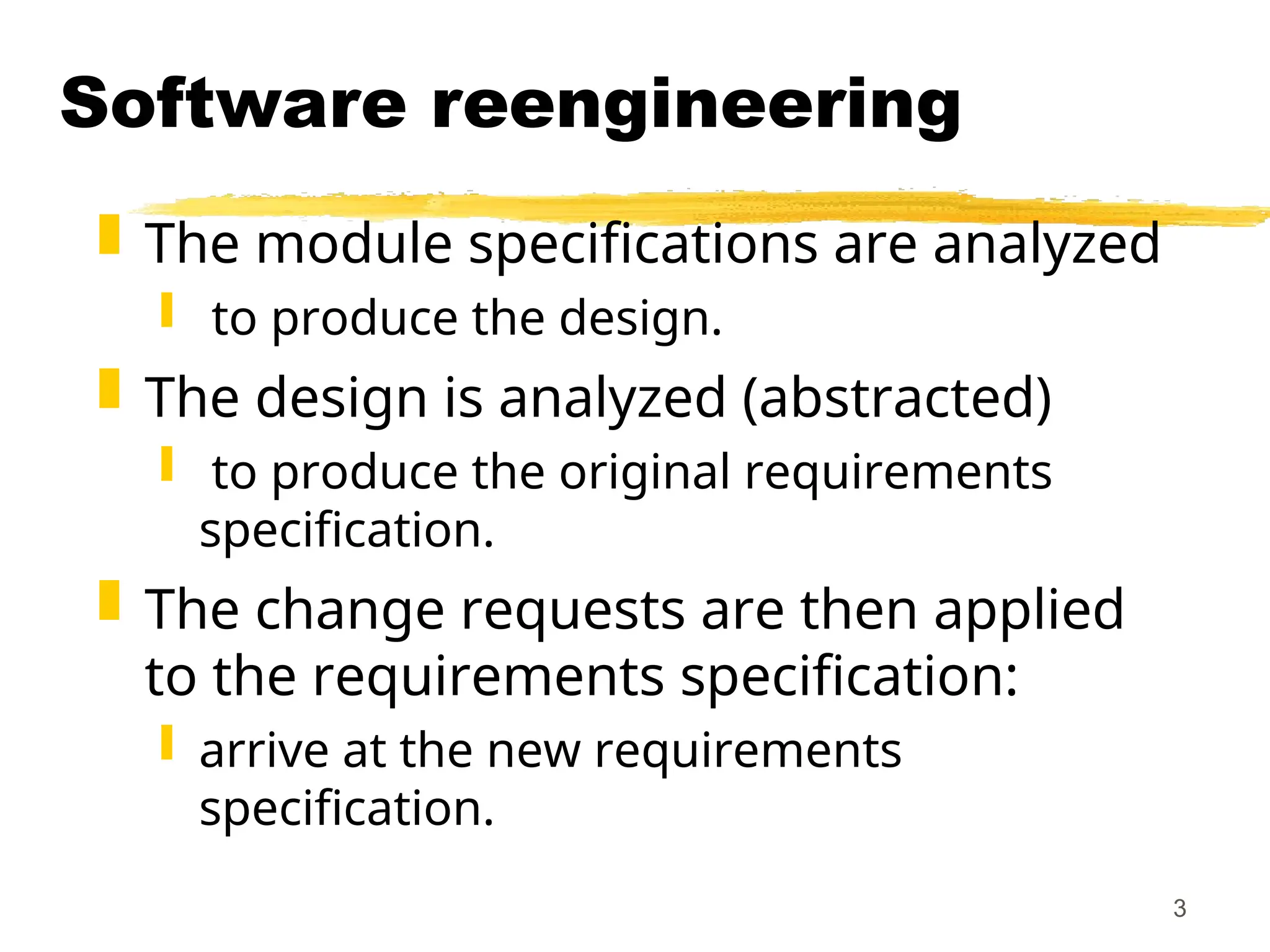 Software reengineering

The module specifications are analyzed

to produce the design.

The design is analyzed (abstracted)

to produce the original requirements specification.

The change requests are then applied to the requirements specification:

arrive at the new requirements specification.

3